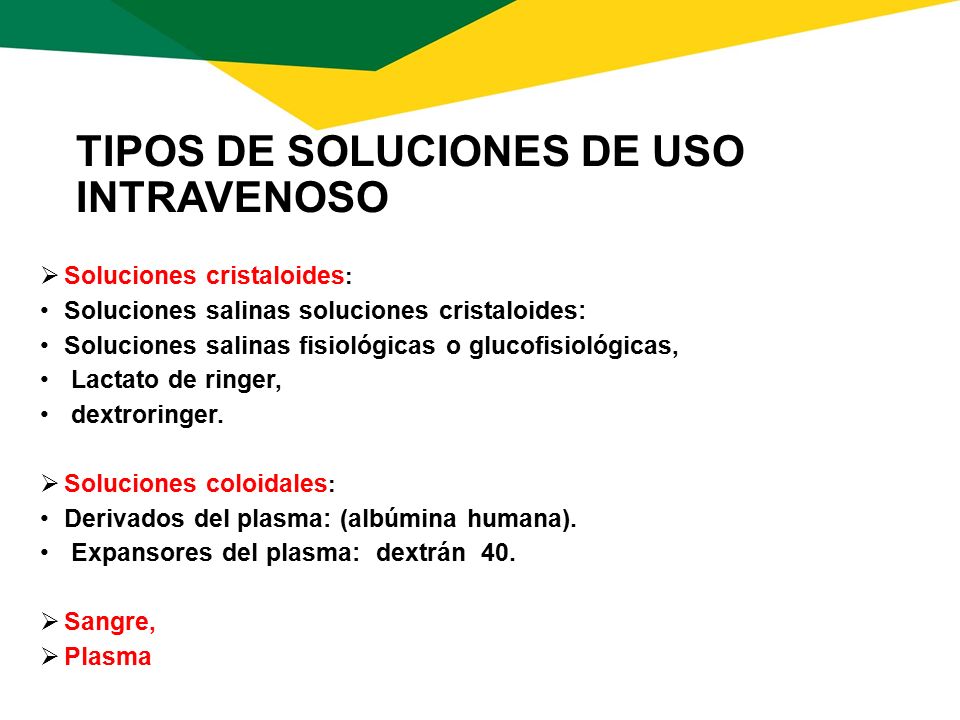 TIPOS DE SOLUCIONES DE USO INTRAVENOSO

➢ Soluciones cristaloides:
• Soluciones salinas soluciones cristaloides:
• Soluciones salinas fisiológicas o glucofisiológicas,
• Lactato de ringer,
• dextroringer.

➢ Soluciones coloidales:
• Derivados del plasma: (albúmina humana).
• Expansores del plasma: dextrán 40.

➢ Sangre,
➢ Plasma